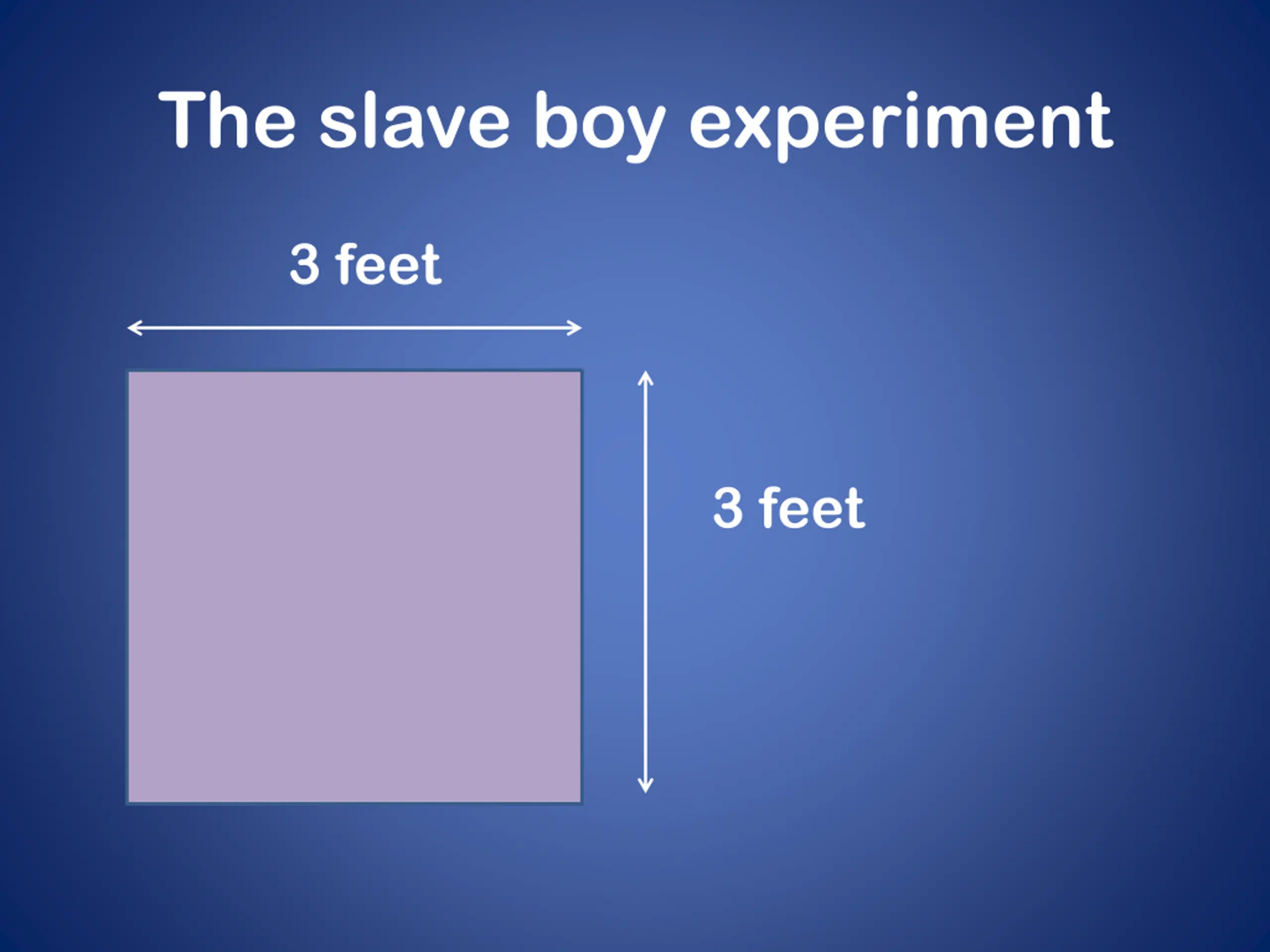 The slave boy experiment

3 feet

3 feet